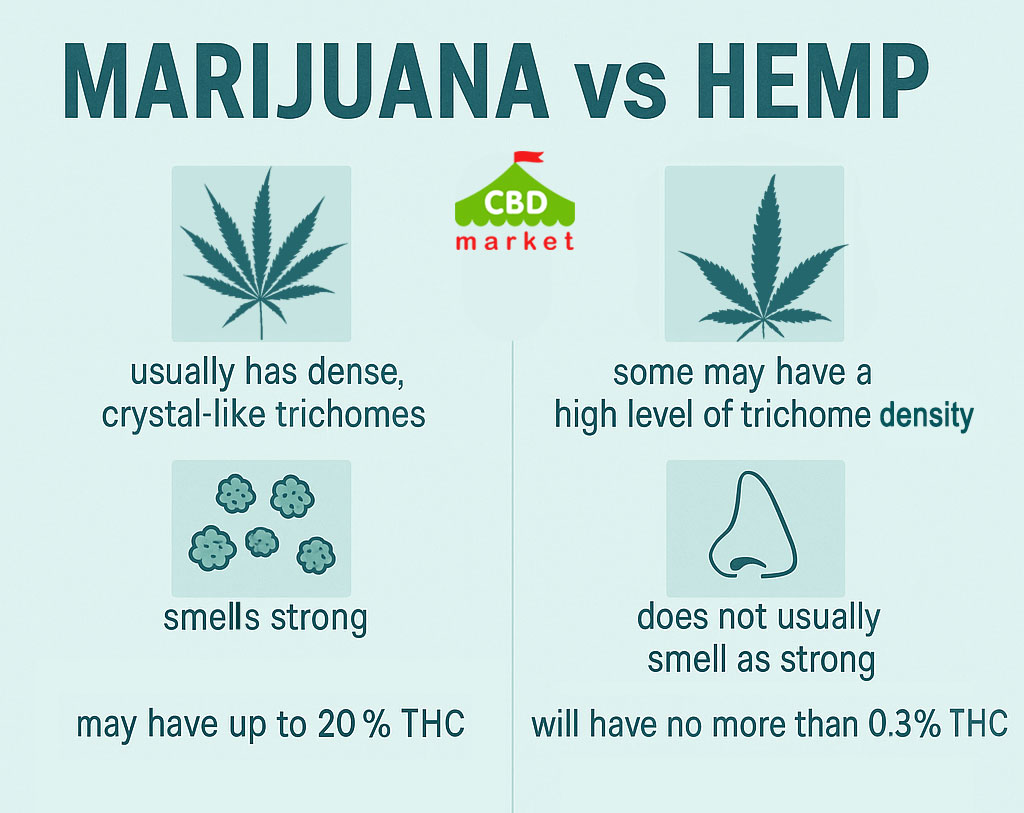 MARIJUANA vs HEMP

CBD
market

usually has dense, crystal-like trichomes

smells strong

may have up to 20 % THC

some may have a high level of trichome density

does not usually smell as strong

will have no more than 0.3% THC